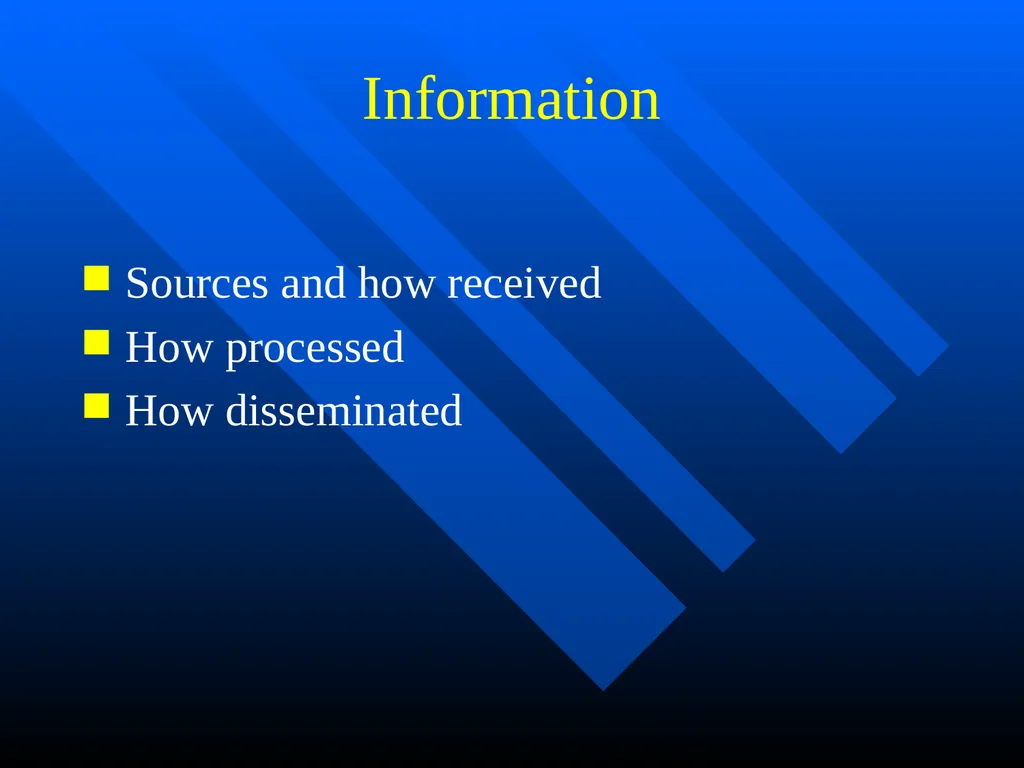 Information

- Sources and how received
- How processed
- How disseminated